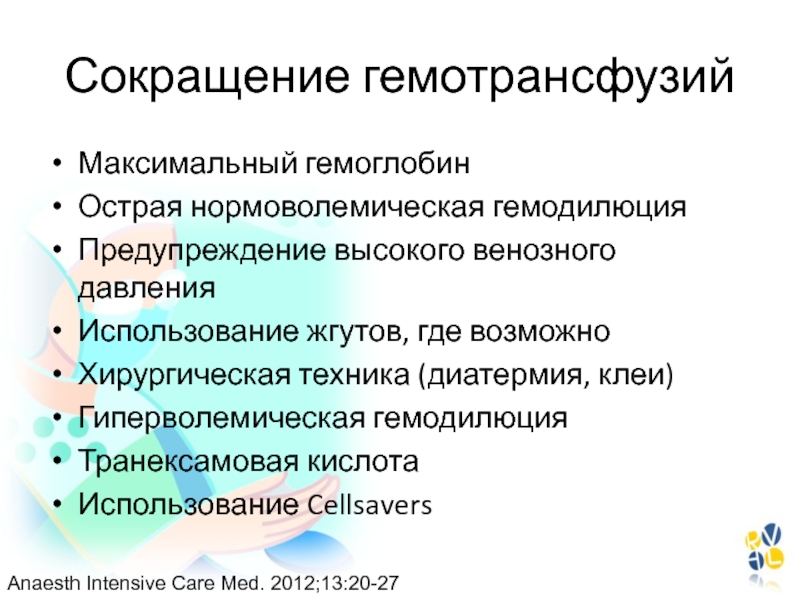 Сокращение гемотрансфузий

• Максимальный гемоглобин
• Острая нормоволемическая гемодилюция
• Предупреждение высокого венозного давления
• Использование жгутов, где возможно
• Хирургическая техника (диатермия, клеи)
• Гиперволемическая гемодилюция
• Транексамовая кислота
• Использование Cellsavers

Anaesth Intensive Care Med. 2012;13:20-27